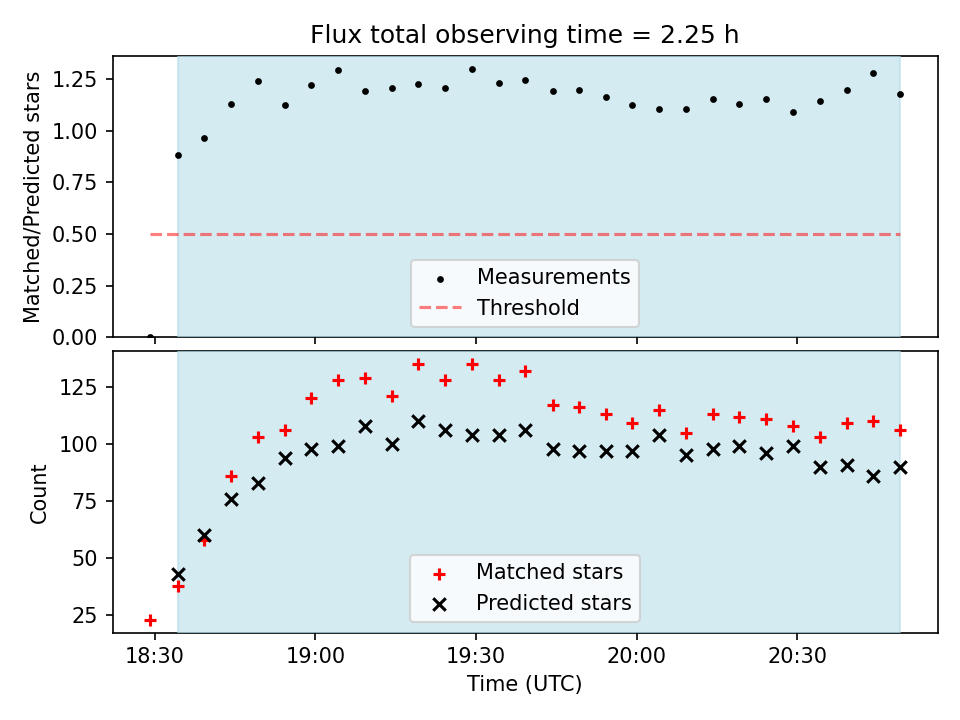 Flux total observing time = 2.25 h

Matched/Predicted stars

1.25
1.00
0.75
0.50
0.25
0.00

Measurements
Threshold

Count

125
100
75
50
25

Matched stars
Predicted stars

18:30
19:00
19:30
20:00
20:30

Time (UTC)